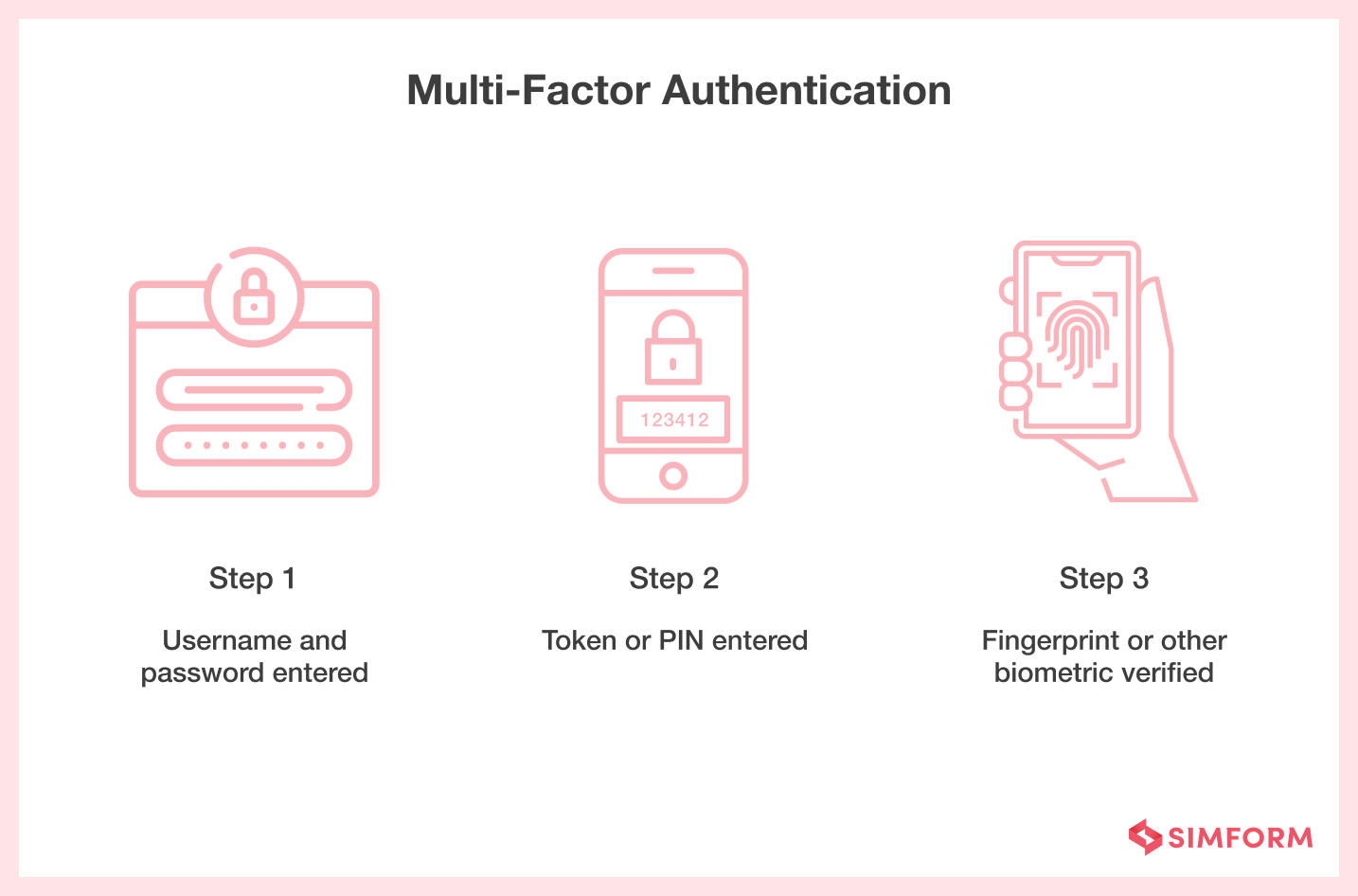 Multi-Factor Authentication

123412

Step 1

Username and password entered

Step 2

Token or PIN entered

Step 3

Fingerprint or other biometric verified

SIMFORM